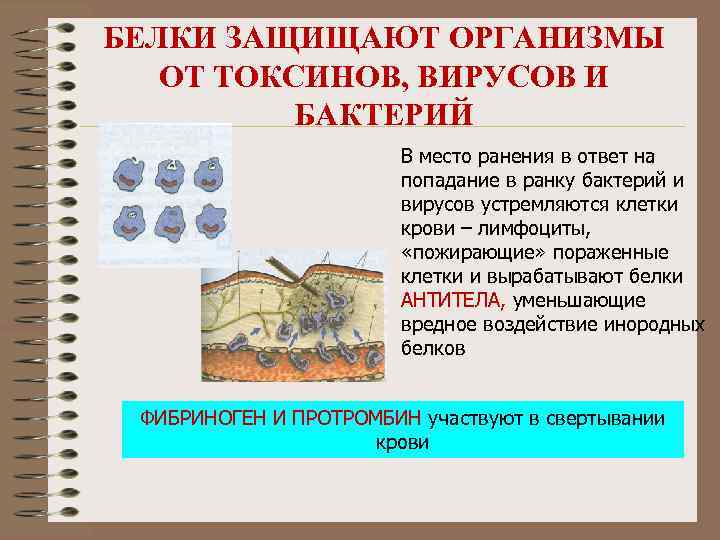 БЕЛКИ ЗАЩИЩАЮТ ОРГАНИЗМЫ ОТ ТОКСИНОВ, ВИРУСОВ И БАКТЕРИЙ

В место ранения в ответ на попадание в ранку бактерий и вирусов устремляются клетки крови – лимфоциты, «пожирающие» пораженные клетки и вырабатывают белки АНТИТЕЛА, уменьшающие вредное воздействие инородных белков

ФИБРИНОГЕН И ПРОТРОМБИН участвуют в свертывании крови